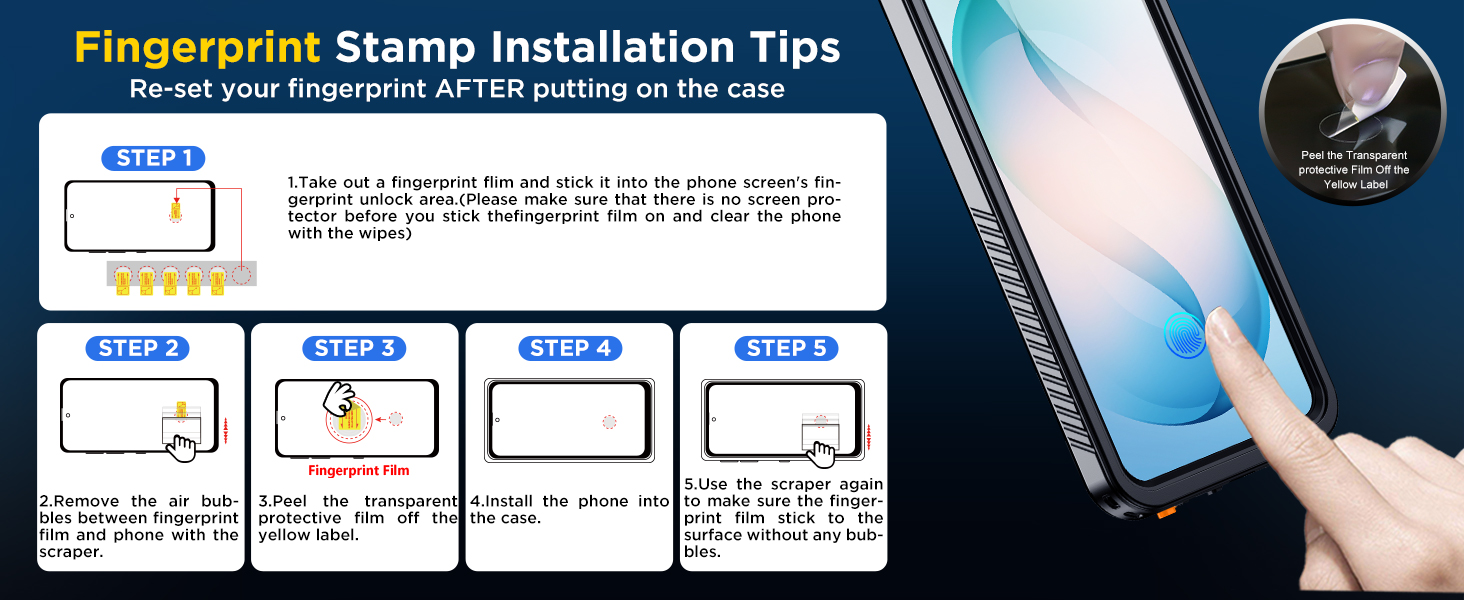 Fingerprint Stamp Installation Tips
Re-set your fingerprint AFTER putting on the case

STEP 1

1.Take out a fingerprint flim and stick it into the phone screen's fingerprint unlock area.(Please make sure that there is no screen protector before you stick thefingerprint film on and clear the phone with the wipes)

STEP 2

2.Remove the air bubbles between fingerprint film and phone with the scraper.

STEP 3

Fingerprint Film

3.Peel the transparent protective film off the yellow label.

STEP 4

4.Install the phone into the case.

STEP 5

5.Use the scraper again to make sure the fingerprint film stick to the surface without any bubbles.

Peel the Transparent protective Film Off the Yellow Label